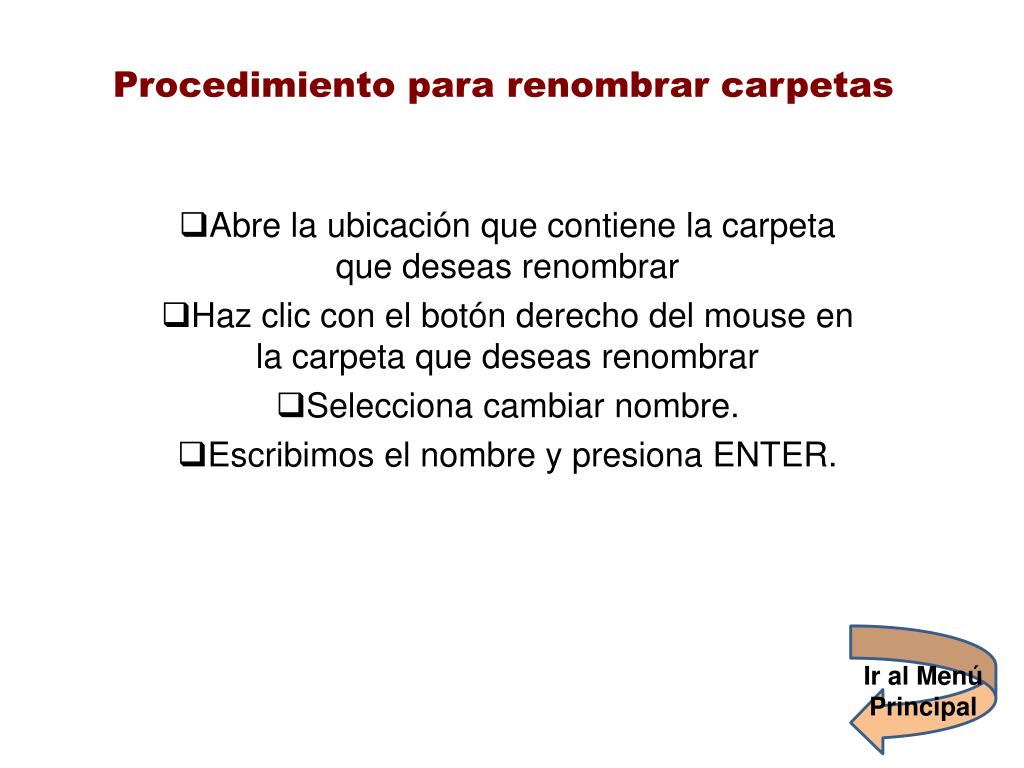 Procedimiento para renombrar carpetas

❑Abre la ubicación que contiene la carpeta que deseas renombrar

❑Haz clic con el botón derecho del mouse en la carpeta que deseas renombrar

❑Selecciona cambiar nombre.

❑Escribimos el nombre y presiona ENTER.

Ir al Menú Principal